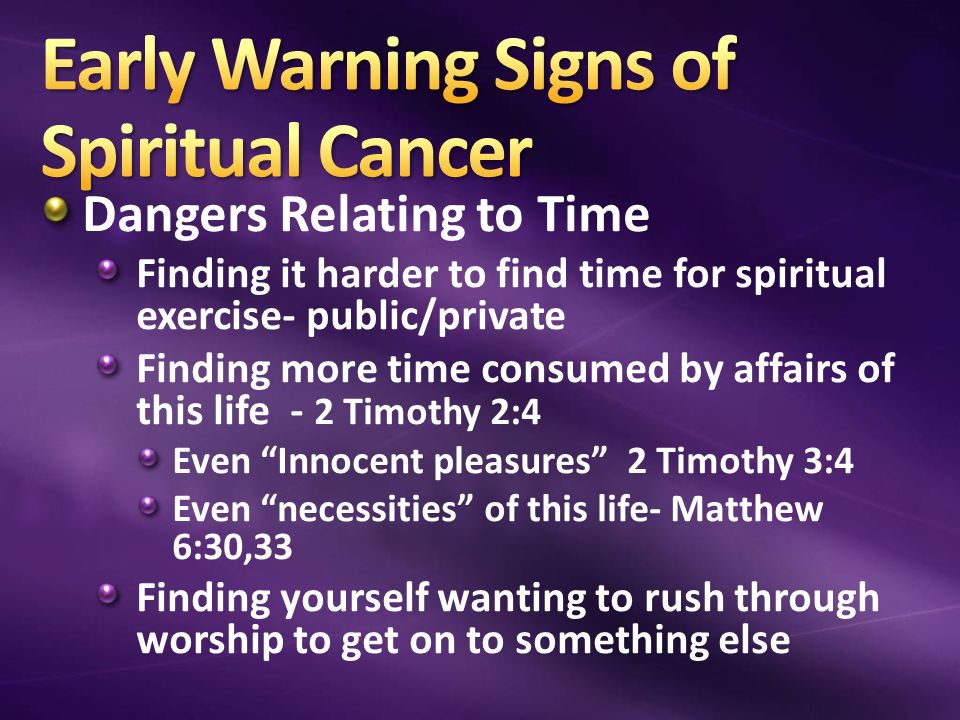 Early Warning Signs of Spiritual Cancer

Dangers Relating to Time

Finding it harder to find time for spiritual exercise- public/private

Finding more time consumed by affairs of this life - 2 Timothy 2:4

Even “Innocent pleasures” 2 Timothy 3:4

Even “necessities” of this life- Matthew 6:30,33

Finding yourself wanting to rush through worship to get on to something else